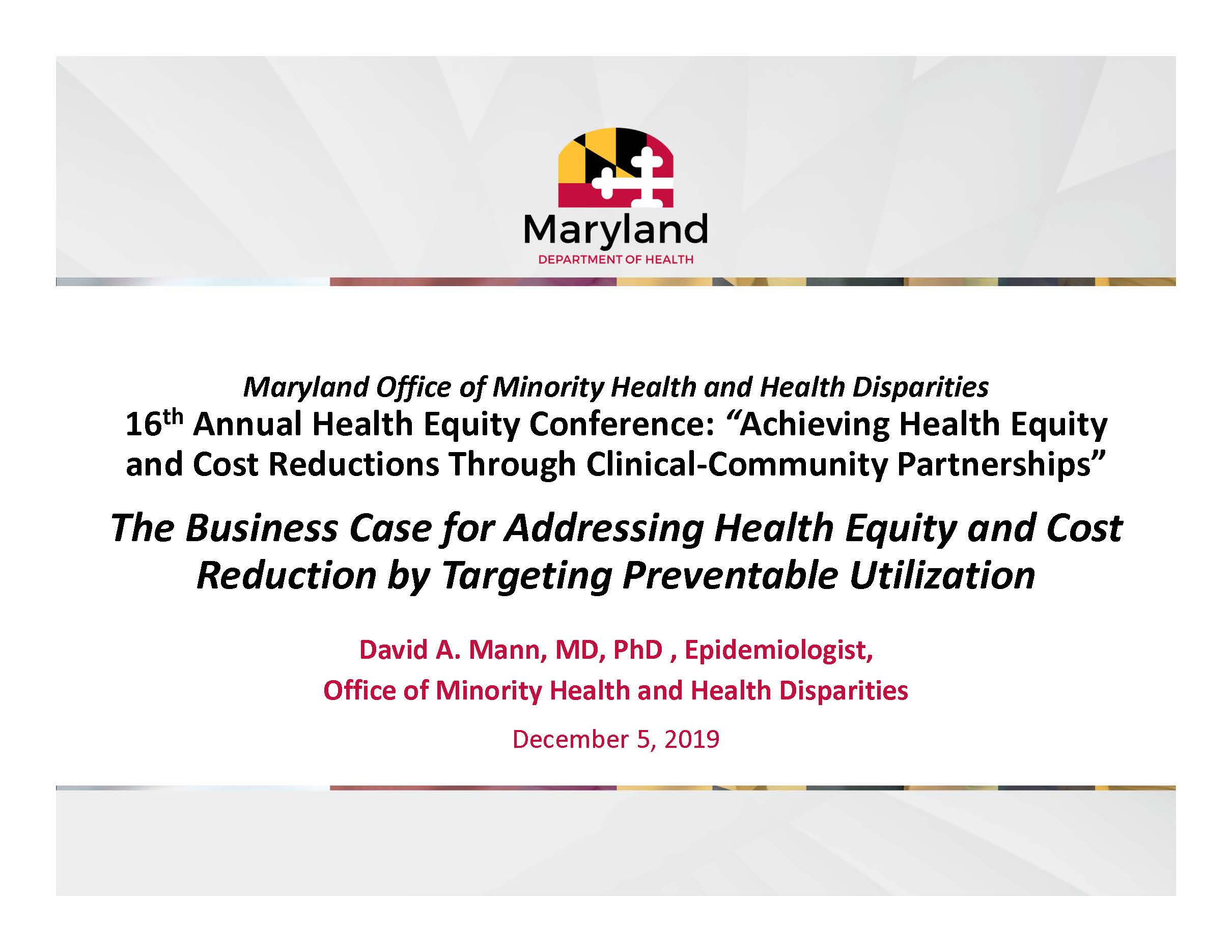 Maryland
DEPARTMENT OF HEALTH

Maryland Office of Minority Health and Health Disparities
16th Annual Health Equity Conference: “Achieving Health Equity and Cost Reductions Through Clinical-Community Partnerships”

The Business Case for Addressing Health Equity and Cost Reduction by Targeting Preventable Utilization

David A. Mann, MD, PhD , Epidemiologist,
Office of Minority Health and Health Disparities

December 5, 2019